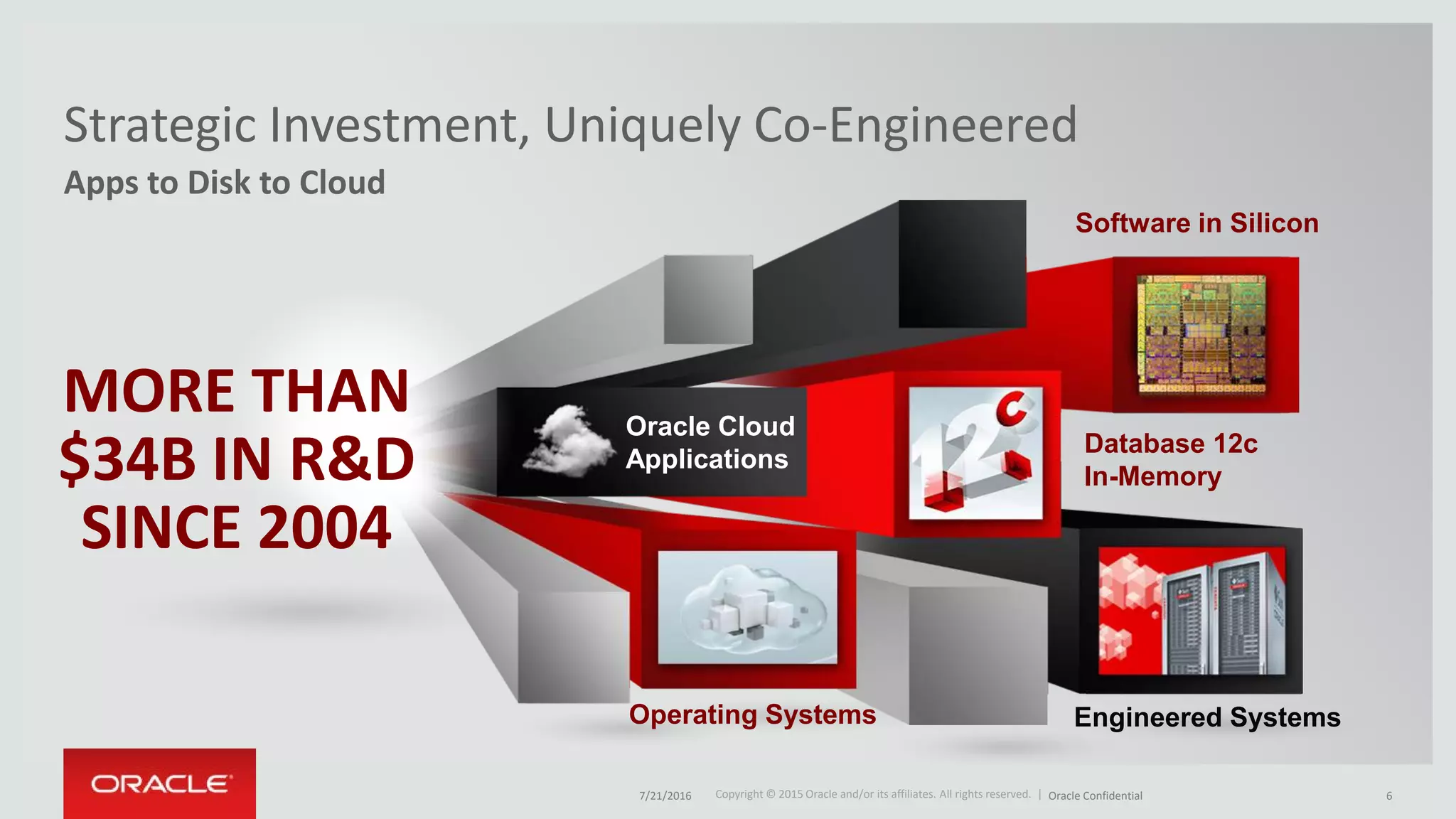 Strategic Investment, Uniquely Co-Engineered

Apps to Disk to Cloud

MORE THAN $34B IN R&D SINCE 2004

Software in Silicon

Oracle Cloud Applications

12c

Database 12c In-Memory

Operating Systems

Engineered Systems

ORACLE

7/21/2016 Copyright © 2015 Oracle and/or its affiliates. All rights reserved. | Oracle Confidential 6